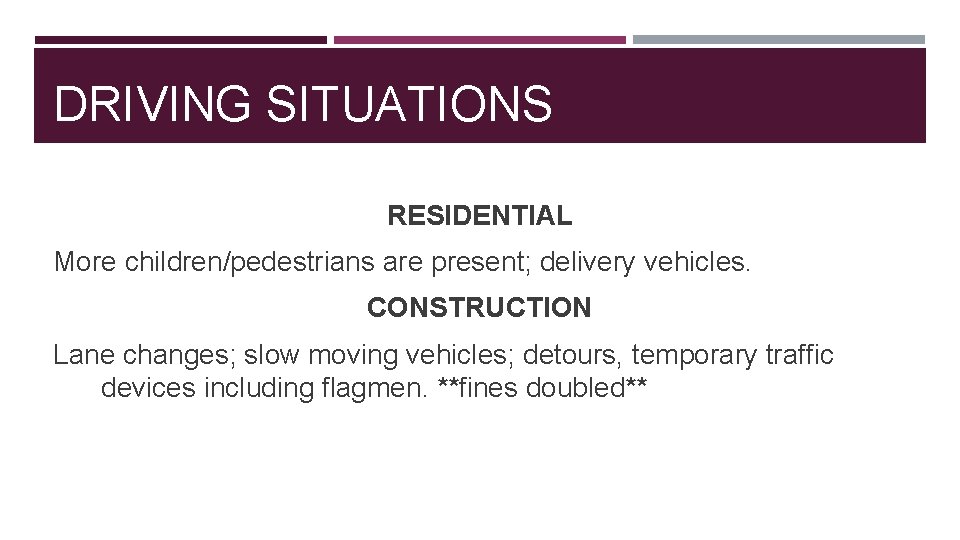 DRIVING SITUATIONS

RESIDENTIAL

More children/pedestrians are present; delivery vehicles.

CONSTRUCTION

Lane changes; slow moving vehicles; detours, temporary traffic devices including flagmen. **fines doubled**